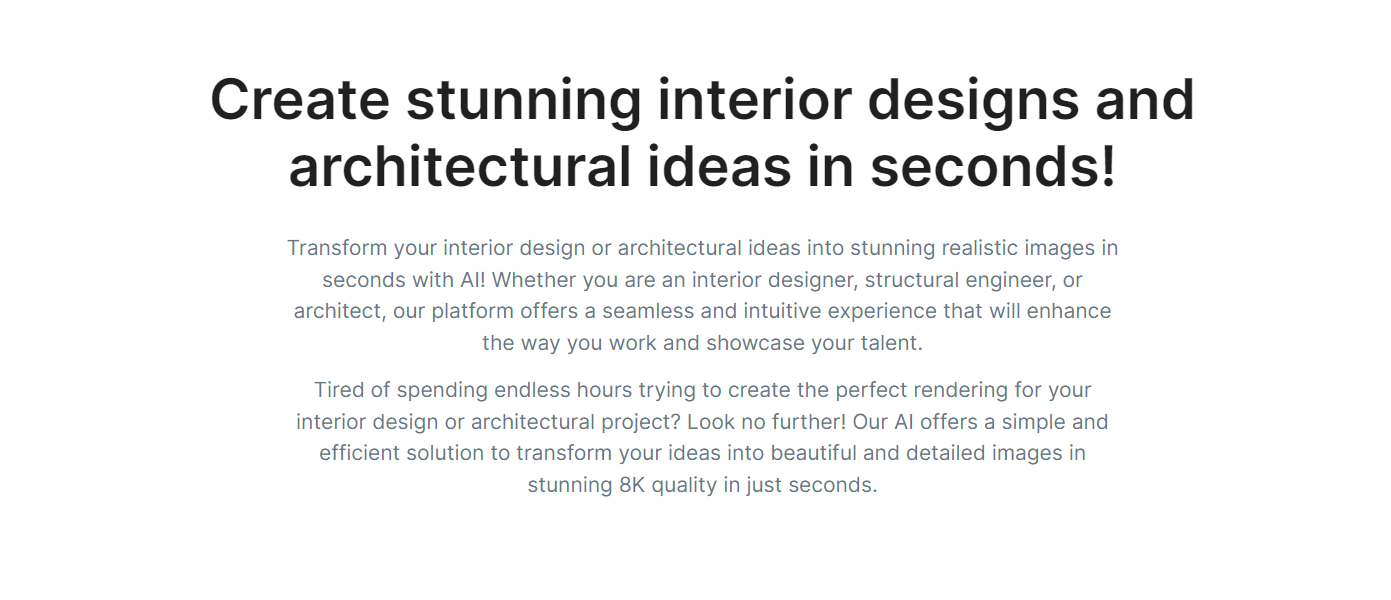 Create stunning interior designs and architectural ideas in seconds!

Transform your interior design or architectural ideas into stunning realistic images in seconds with AI! Whether you are an interior designer, structural engineer, or architect, our platform offers a seamless and intuitive experience that will enhance the way you work and showcase your talent.

Tired of spending endless hours trying to create the perfect rendering for your interior design or architectural project? Look no further! Our AI offers a simple and efficient solution to transform your ideas into beautiful and detailed images in stunning 8K quality in just seconds.